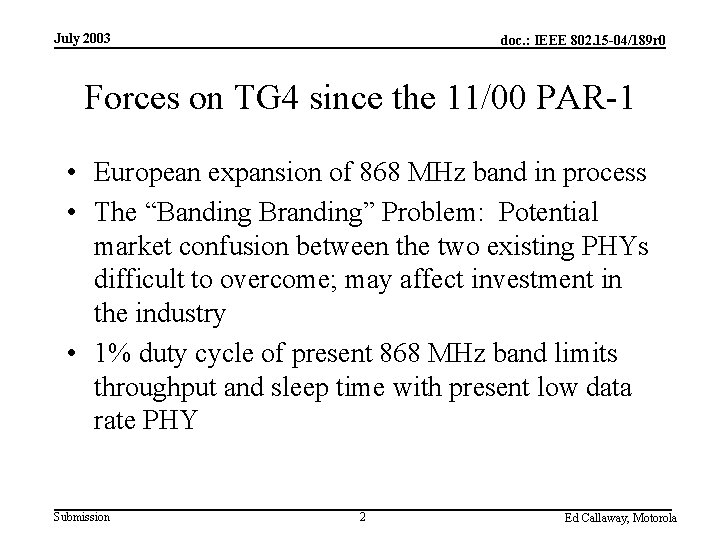 July 2003

doc.: IEEE 802.15-04/189r0

Forces on TG4 since the 11/00 PAR-1

• European expansion of 868 MHz band in process
• The “Banding Branding” Problem: Potential market confusion between the two existing PHYs difficult to overcome; may affect investment in the industry
• 1% duty cycle of present 868 MHz band limits throughput and sleep time with present low data rate PHY

Submission

2

Ed Callaway, Motorola